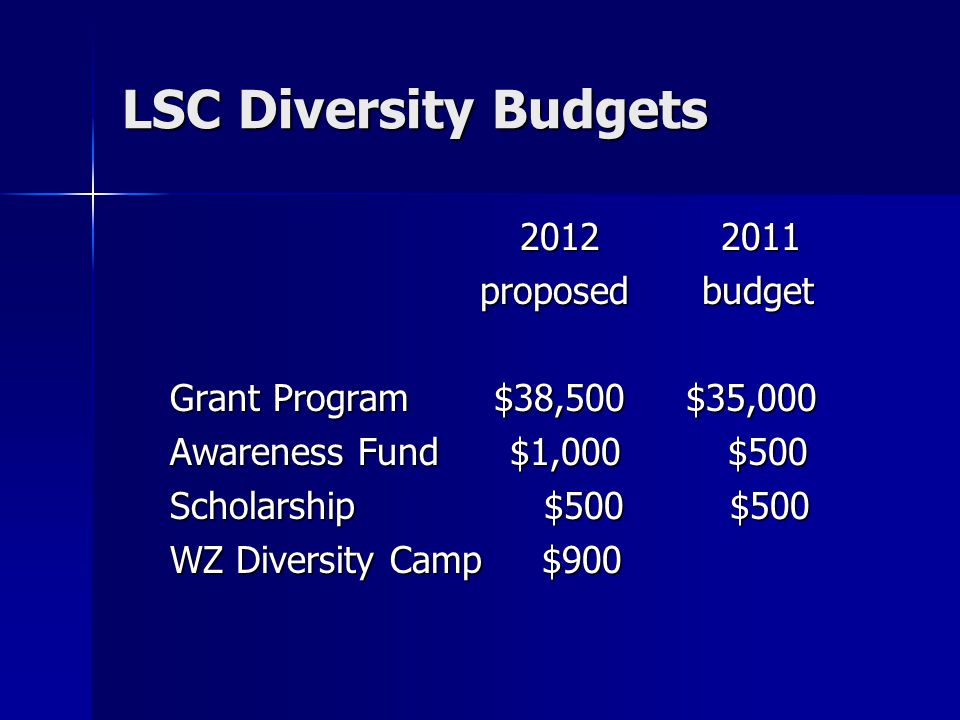 LSC Diversity Budgets

| | 2012 proposed | 2011 budget |
|---|---|---|
| Grant Program | \$38,500 | \$35,000 |
| Awareness Fund | \$1,000 | \$500 |
| Scholarship | \$500 | \$500 |
| WZ Diversity Camp | \$900 | |